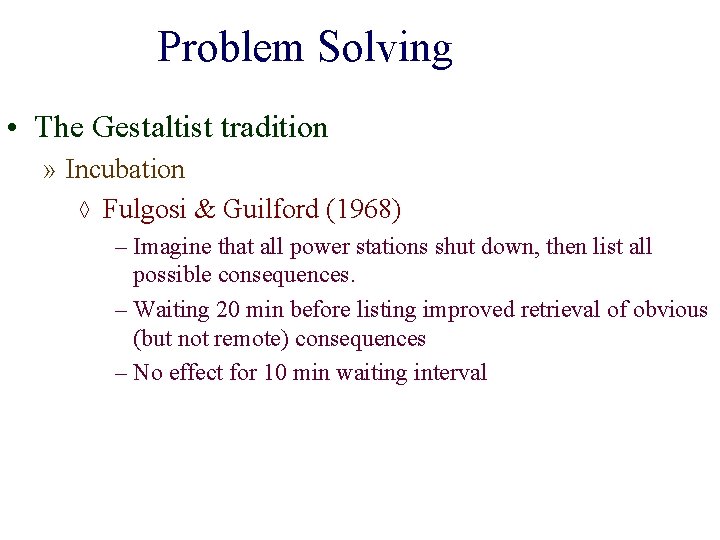 Problem Solving

• The Gestaltist tradition

» Incubation

◊ Fulgosi & Guilford (1968)

– Imagine that all power stations shut down, then list all possible consequences.

– Waiting 20 min before listing improved retrieval of obvious (but not remote) consequences

– No effect for 10 min waiting interval